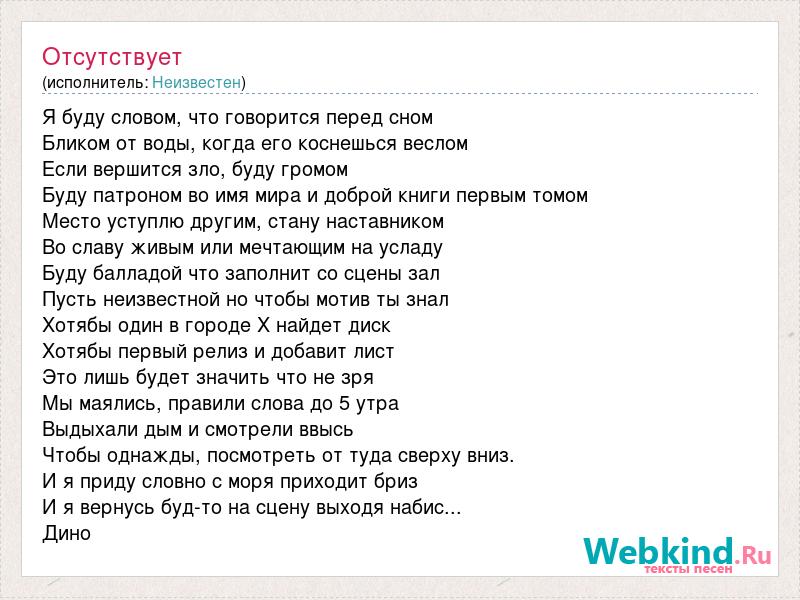 Отсутствует
(исполнитель: Неизвестен)

Я буду словом, что говорится перед сном
Бликом от воды, когда его коснешься веслом
Если вершится зло, буду громом
Буду патроном во имя мира и доброй книги первым томом
Место уступлю другим, стану наставником
Во славу живым или мечтающим на усладу
Буду балладой что заполнит со сцены зал
Пусть неизвестной но чтобы мотив ты знал
Хотябы один в городе Х найдет диск
Хотябы первый релиз и добавит лист
Это лишь будет значить что не зря
Мы маялись, правили слова до 5 утра
Выдыхали дым и смотрели ввысь
Чтобы однажды, посмотреть от туда сверху вниз.
И я приду словно с моря приходит бриз
И я вернусь буд-то на сцену выходя набис...
Дино

Webkind.Ru
тексты песен